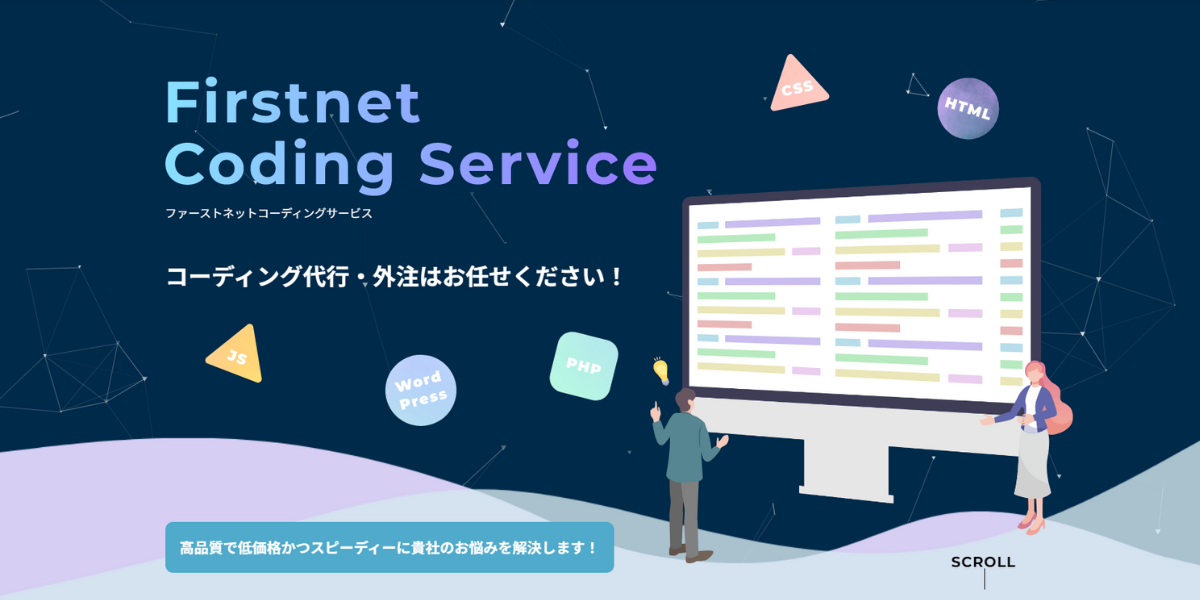 Firstnet
Coding Service
ファーストネットコーディングサービス

コーディング代行・外注はお任せください！

CSS
HTML
JS
Word Press
PHP

高品質で低価格かつスピーディーに貴社のお悩みを解決します！

SCROLL